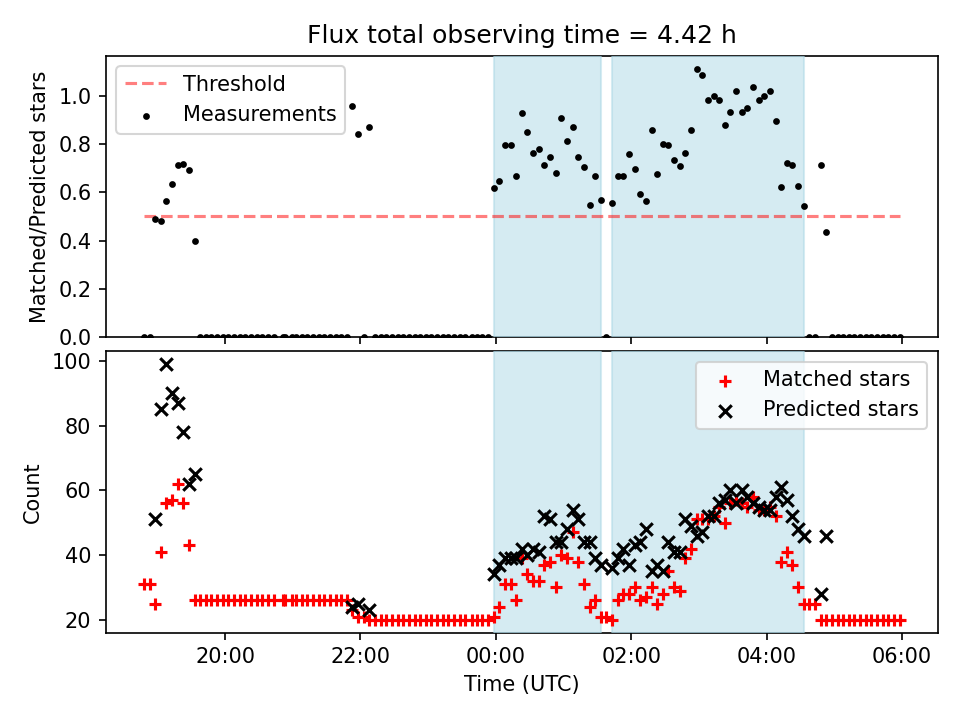 Flux total observing time = 4.42 h

Threshold
Measurements

Matched/Predicted stars

1.0
0.8
0.6
0.4
0.2
0.0

Matched stars
Predicted stars

Count

100
80
60
40
20

20:00
22:00
00:00
02:00
04:00
06:00

Time (UTC)